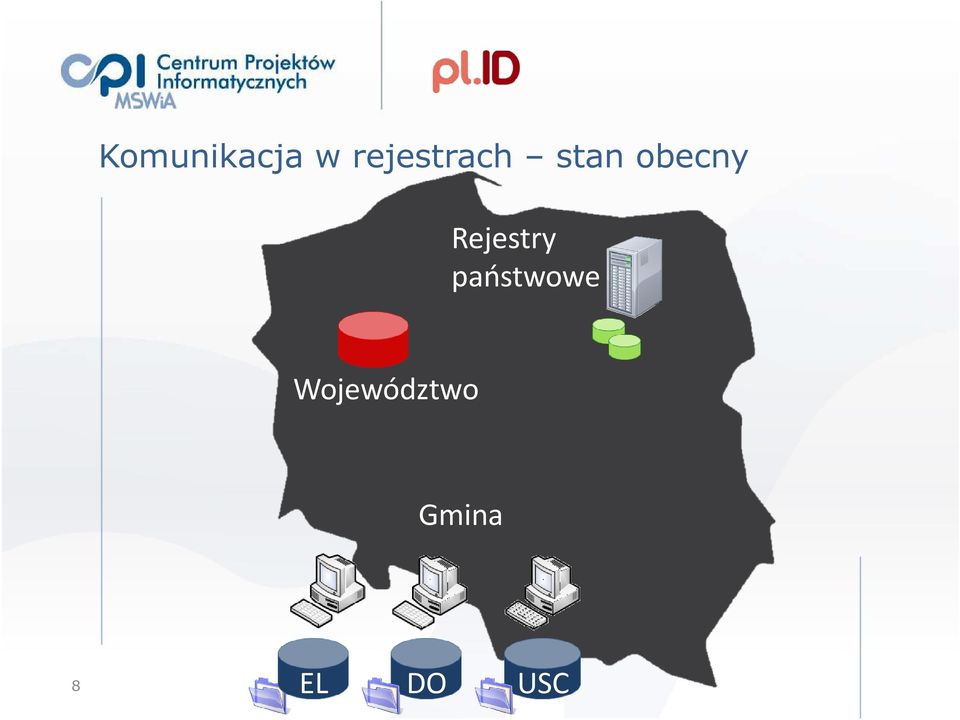 cpi Centrum Projektów Informatycznych MSWiA

pl.ID

Komunikacja w rejestrach – stan obecny

Rejestry państwowe

Województwo

Gmina

EL

DO

USC

8